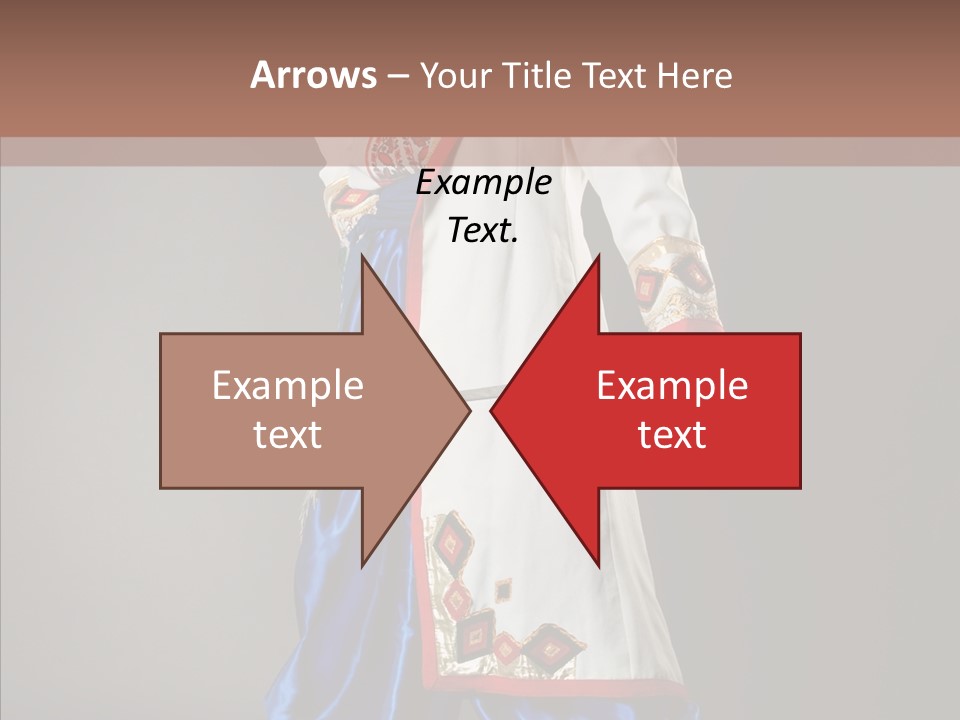 Arrows – Your Title Text Here

Example Text.

Example text

Example text